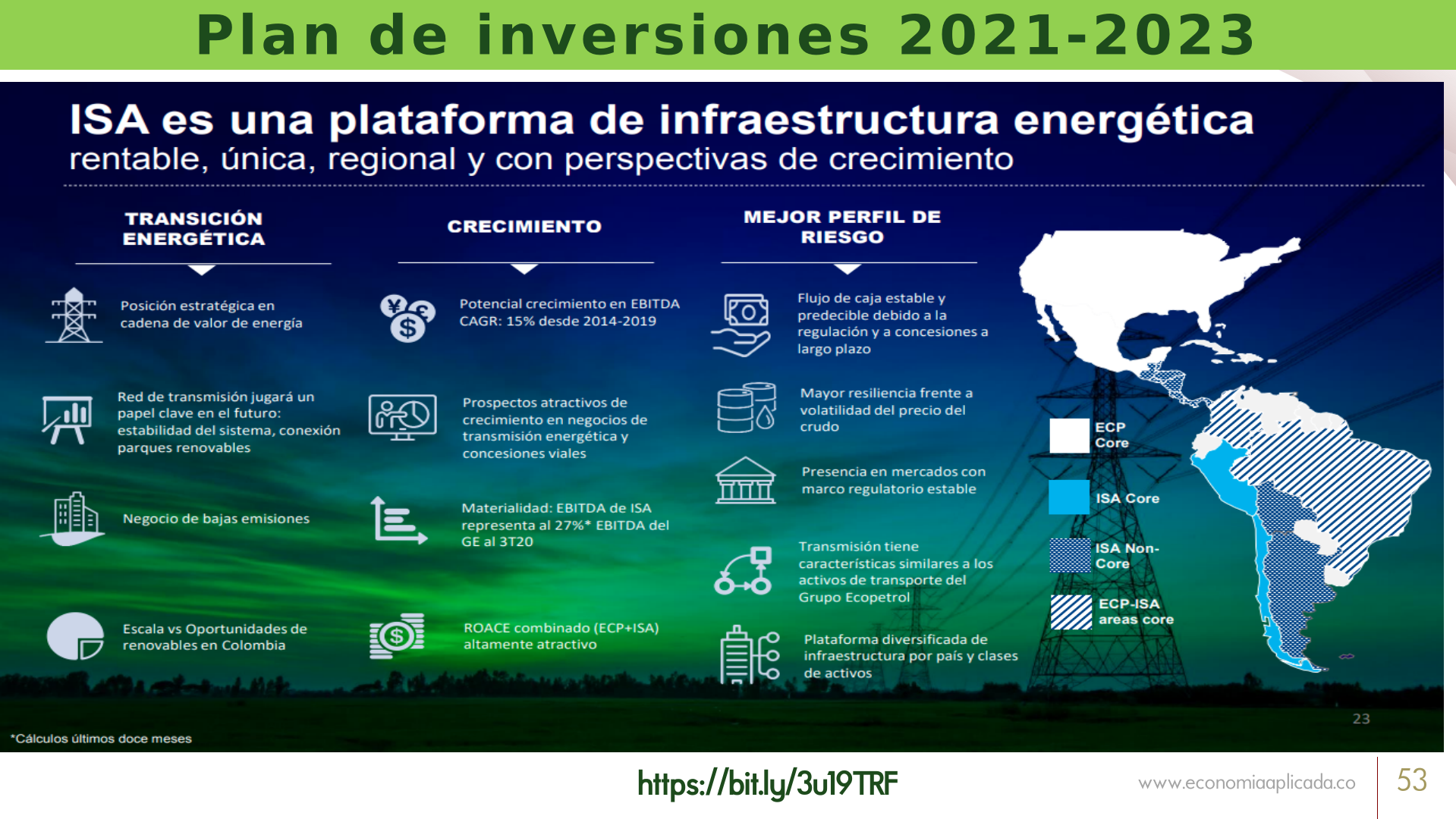 Plan de inversiones 2021-2023

ISA es una plataforma de infraestructura energética
rentable, única, regional y con perspectivas de crecimiento

TRANSICIÓN ENERGÉTICA

Posición estratégica en cadena de valor de energía

Red de transmisión jugará un papel clave en el futuro: estabilidad del sistema, conexión parques renovables

Negocio de bajas emisiones

Escala vs Oportunidades de renovables en Colombia

CRECIMIENTO

Potencial crecimiento en EBITDA CAGR: 15% desde 2014-2019

Prospectos atractivos de crecimiento en negocios de transmisión energética y concesiones viales

Materialidad: EBITDA de ISA representa al 27%* EBITDA del GE al 3T20

ROACE combinado (ECP+ISA) altamente atractivo

MEJOR PERFIL DE RIESGO

Flujo de caja estable y predecible debido a la regulación y a concesiones a largo plazo

Mayor resiliencia frente a volatilidad del precio del crudo

Presencia en mercados con marco regulatorio estable

Transmisión tiene características similares a los activos de transporte del Grupo Ecopetrol

Plataforma diversificada de infraestructura por país y clases de activos

ECP Core

ISA Core

ISA Non-Core

ECP-ISA areas core

23

*Cálculos últimos doce meses

https://bit.ly/3u19TRF

www.economiaaplicada.co

53